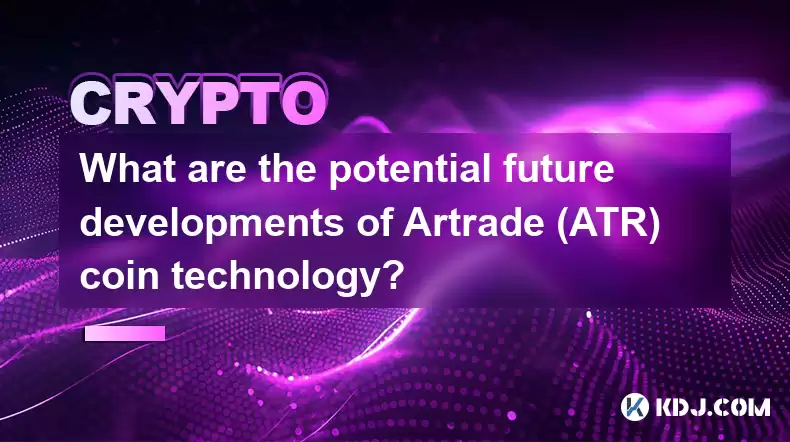 CRYPTO

What are the potential future developments of Artrade (ATR) coin technology?

KDJ.COM